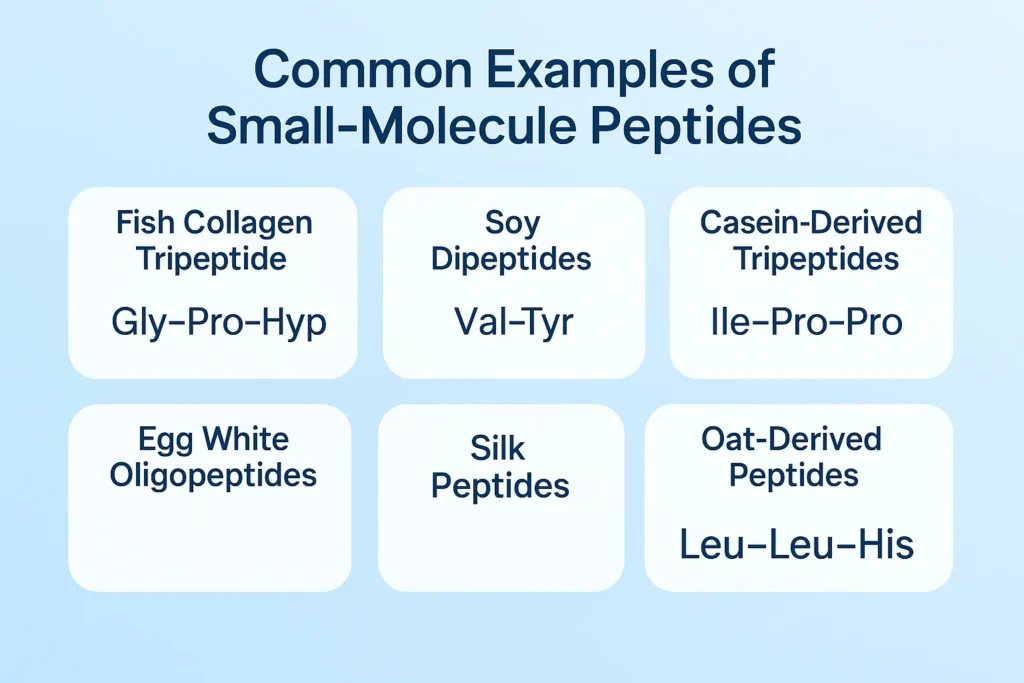 Common Examples of Small-Molecule Peptides

Fish Collagen Tripeptide

Gly–Pro–Hyp

Soy Dipeptides

Val–Tyr

Casein-Derived Tripeptides

Ile–Pro–Pro

Egg White Oligopeptides

Silk Peptides

Oat-Derived Peptides

Leu–Leu–His